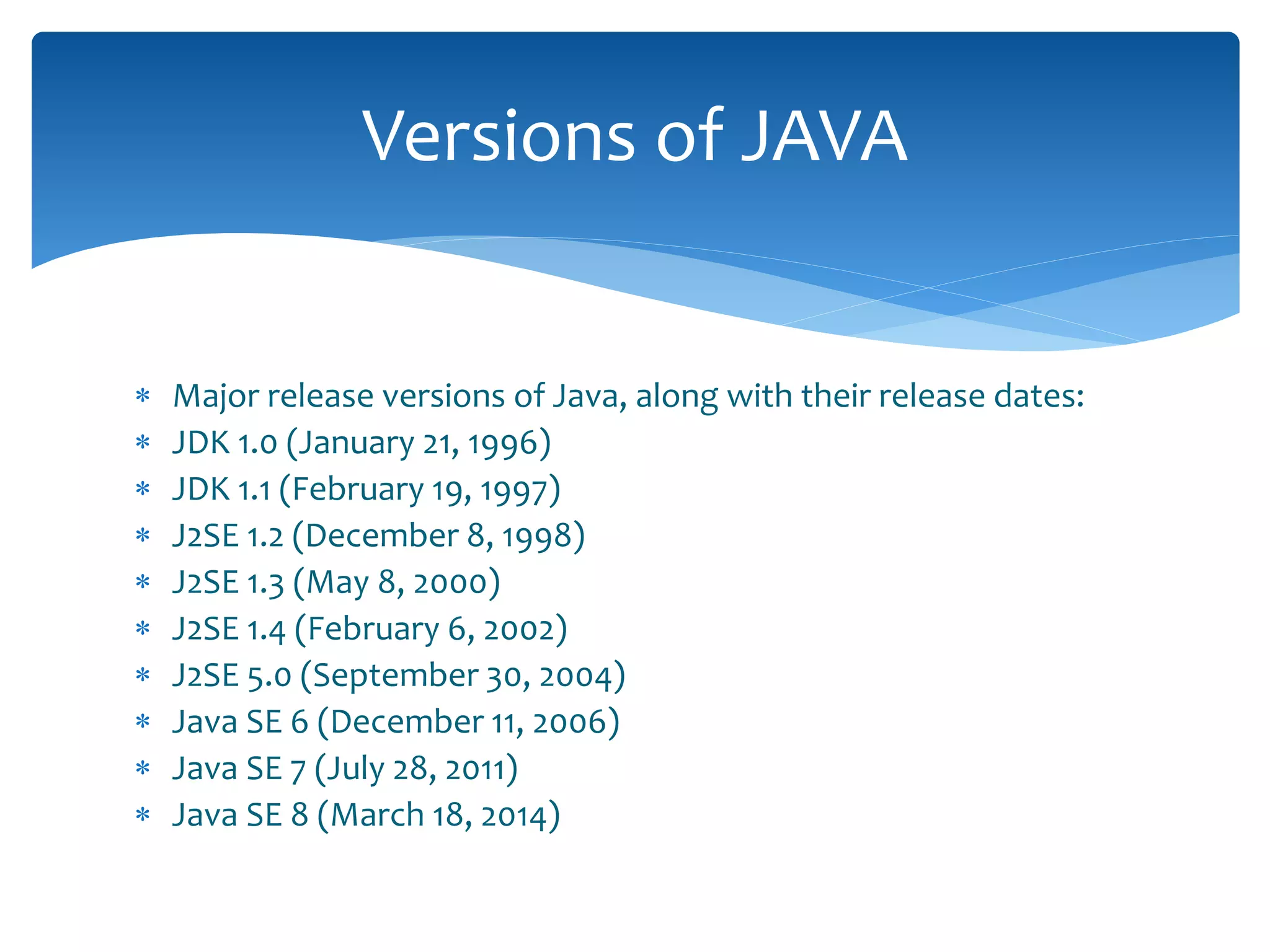 Versions of JAVA

* Major release versions of Java, along with their release dates:
* JDK 1.0 (January 21, 1996)
* JDK 1.1 (February 19, 1997)
* J2SE 1.2 (December 8, 1998)
* J2SE 1.3 (May 8, 2000)
* J2SE 1.4 (February 6, 2002)
* J2SE 5.0 (September 30, 2004)
* Java SE 6 (December 11, 2006)
* Java SE 7 (July 28, 2011)
* Java SE 8 (March 18, 2014)